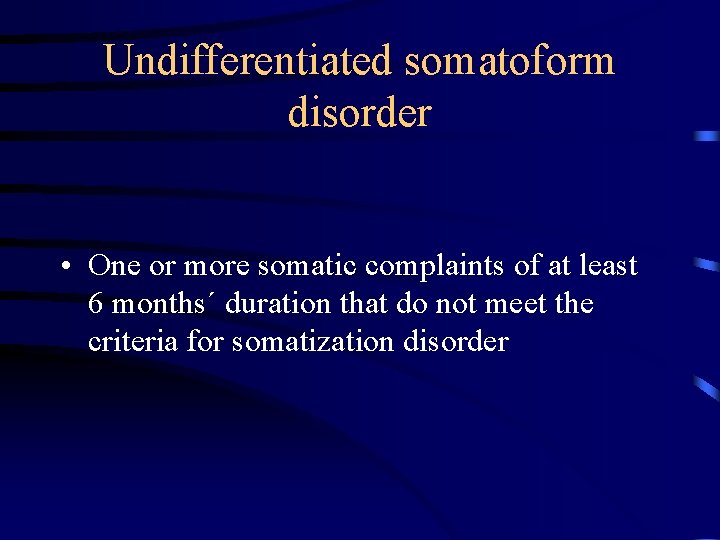 Undifferentiated somatoform disorder

• One or more somatic complaints of at least 6 months´ duration that do not meet the criteria for somatization disorder